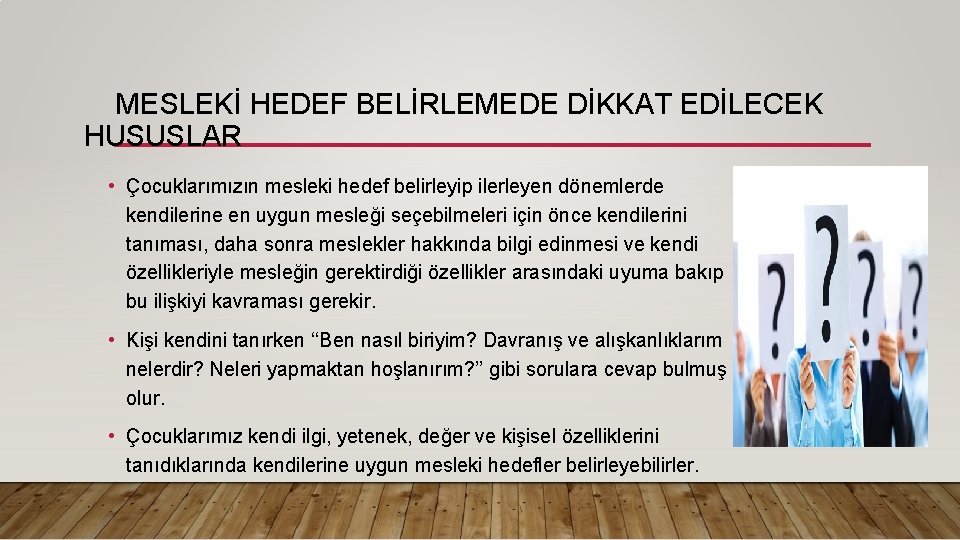 MESLEKİ HEDEF BELİRLEMEDE DİKKAT EDİLECEK HUSUSLAR

• Çocuklarımızın mesleki hedef belirleyip ilerleyen dönemlerde kendilerine en uygun mesleği seçebilmeleri için önce kendilerini tanıması, daha sonra meslekler hakkında bilgi edinmesi ve kendi özellikleriyle mesleğin gerektirdiği özellikler arasındaki uyuma bakıp bu ilişkiyi kavraması gerekir.

• Kişi kendini tanırken “Ben nasıl biriyim? Davranış ve alışkanlıklarım nelerdir? Neleri yapmaktan hoşlanırım?” gibi sorulara cevap bulmuş olur.

• Çocuklarımız kendi ilgi, yetenek, değer ve kişisel özelliklerini tanıdıklarında kendilerine uygun mesleki hedefler belirleyebilirler.

?
?
?
?